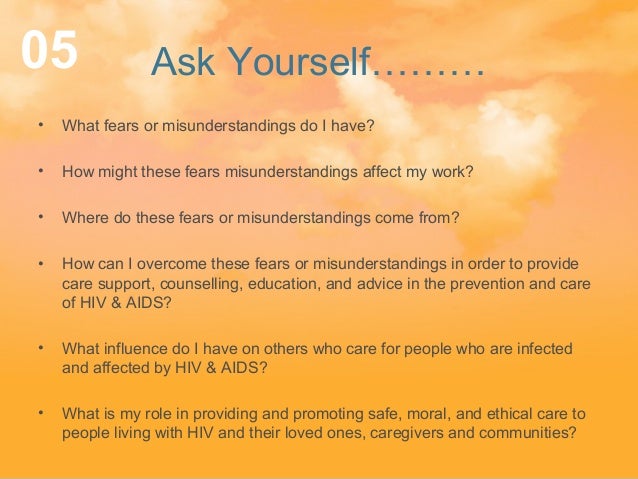 05

Ask Yourself………

• What fears or misunderstandings do I have?

• How might these fears misunderstandings affect my work?

• Where do these fears or misunderstandings come from?

• How can I overcome these fears or misunderstandings in order to provide care support, counselling, education, and advice in the prevention and care of HIV & AIDS?

• What influence do I have on others who care for people who are infected and affected by HIV & AIDS?

• What is my role in providing and promoting safe, moral, and ethical care to people living with HIV and their loved ones, caregivers and communities?